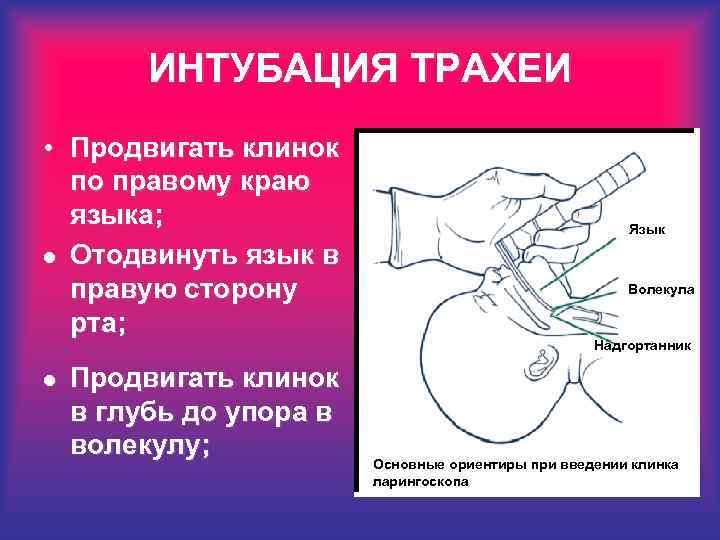 ИНТУБАЦИЯ ТРАХЕИ

• Продвигать клинок по правому краю языка;

• Отодвинуть язык в правую сторону рта;

• Продвигать клинок в глубь до упора в волекулу;

Язык

Волекула

Надгортанник

Основные ориентиры при введении клинка ларингоскопа